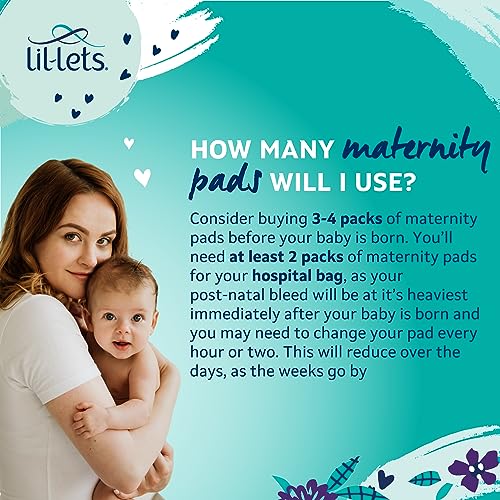 lil-lets.

HOW MANY maternity pads WILL I USE?

Consider buying 3-4 packs of maternity pads before your baby is born. You'll need at least 2 packs of maternity pads for your hospital bag, as your post-natal bleed will be at it's heaviest immediately after your baby is born and you may need to change your pad every hour or two. This will reduce over the days, as the weeks go by